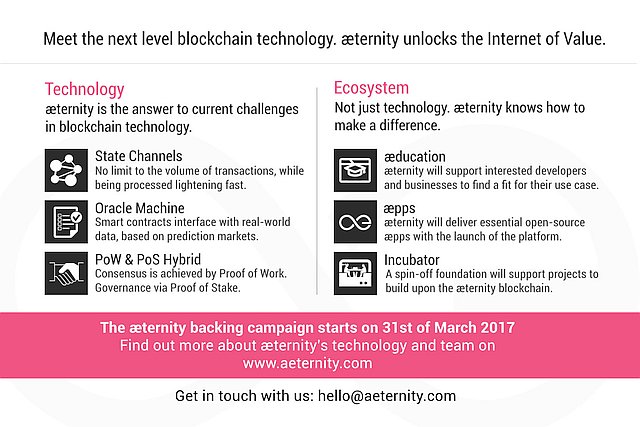 Meet the next level blockchain technology. æternity unlocks the Internet of Value.

Technology
æternity is the answer to current challenges in blockchain technology.

State Channels
No limit to the volume of transactions, while being processed lightening fast.

Oracle Machine
Smart contracts interface with real-world data, based on prediction markets.

PoW & PoS Hybrid
Consensus is achieved by Proof of Work. Governance via Proof of Stake.

Ecosystem
Not just technology. æternity knows how to make a difference.

æducation
æternity will support interested developers and businesses to find a fit for their use case.

æpps
æternity will deliver essential open-source æpps with the launch of the platform.

Incubator
A spin-off foundation will support projects to build upon the æternity blockchain.

The æternity backing campaign starts on 31st of March 2017
Find out more about æternity's technology and team on www.aeternity.com

Get in touch with us: hello@aeternity.com